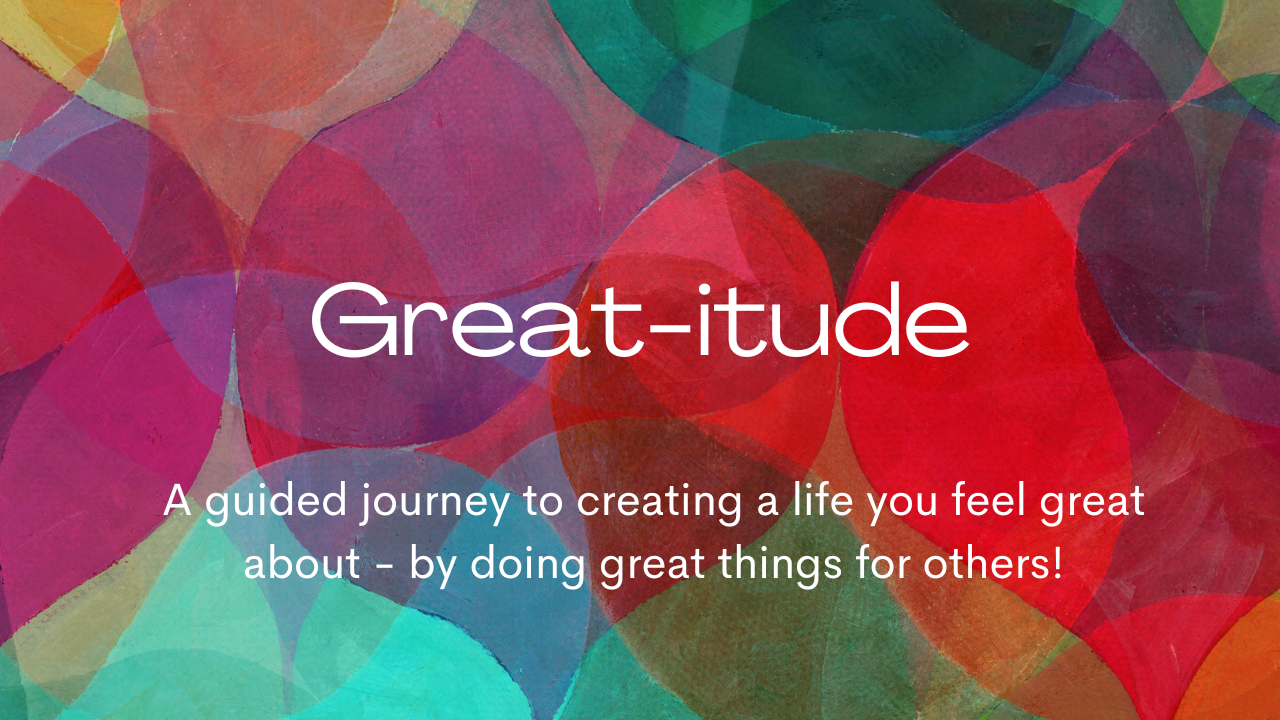 Great-itude

A guided journey to creating a life you feel great about - by doing great things for others!